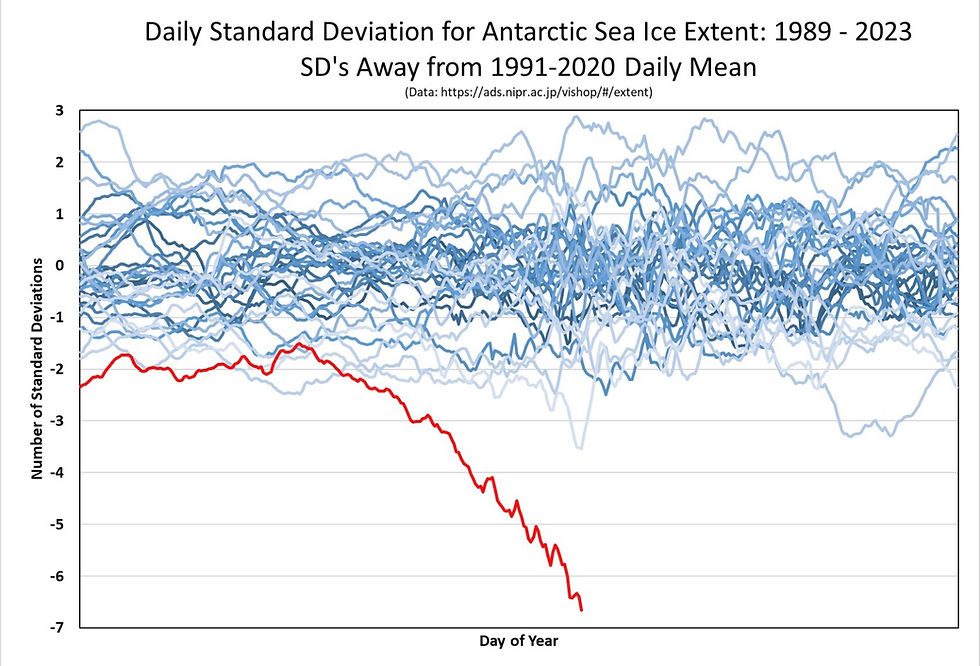 Daily Standard Deviation for Antarctic Sea Ice Extent: 1989 - 2023
SD's Away from 1991-2020 Daily Mean
(Data: https://ads.nipr.ac.jp/vishop/#/extent)

Number of Standard Deviations

3
2
1
0
-1
-2
-3
-4
-5
-6
-7

Day of Year